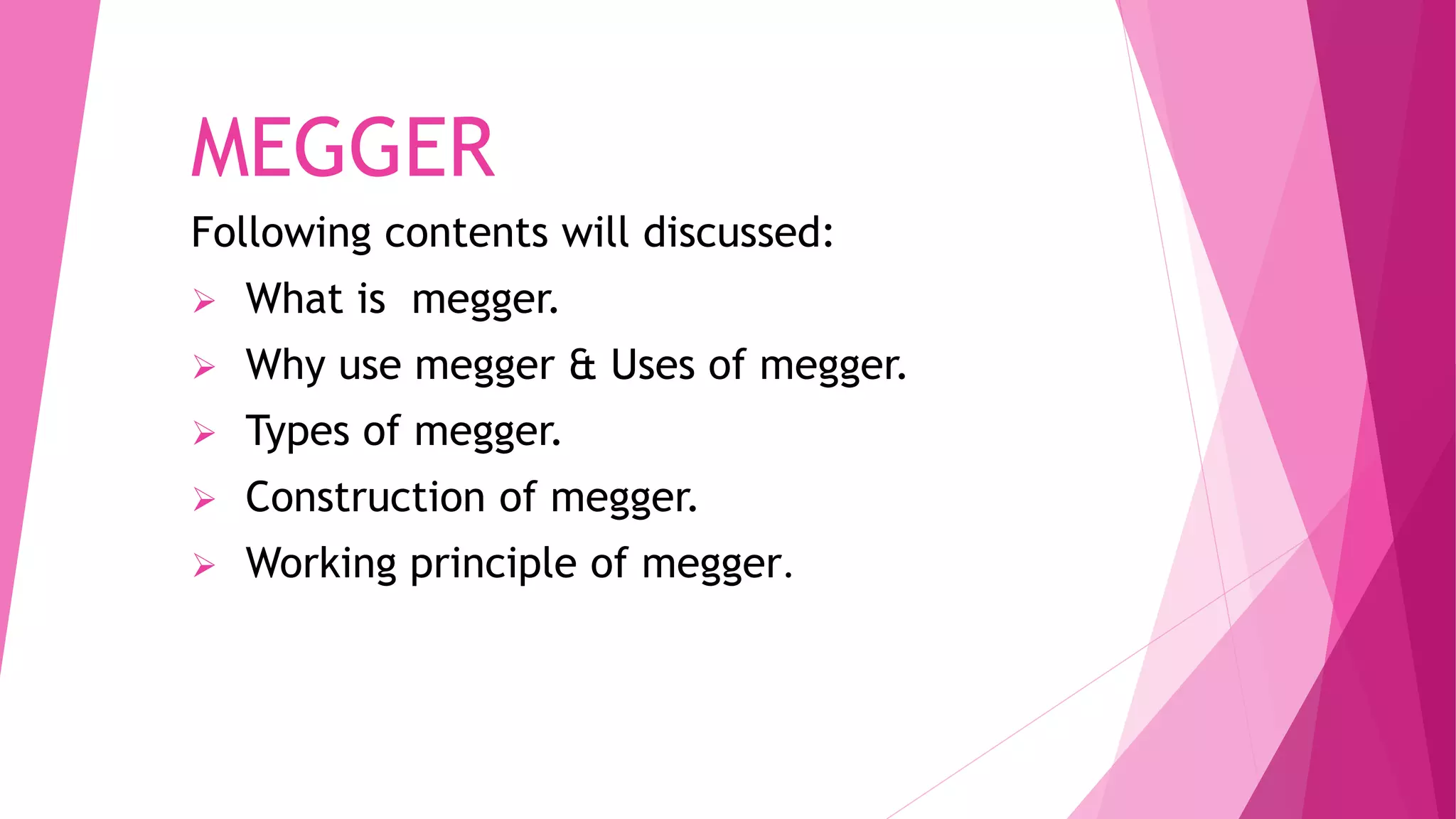 MEGGER

Following contents will discussed:

➢ What is megger.

➢ Why use megger & Uses of megger.

➢ Types of megger.

➢ Construction of megger.

➢ Working principle of megger.